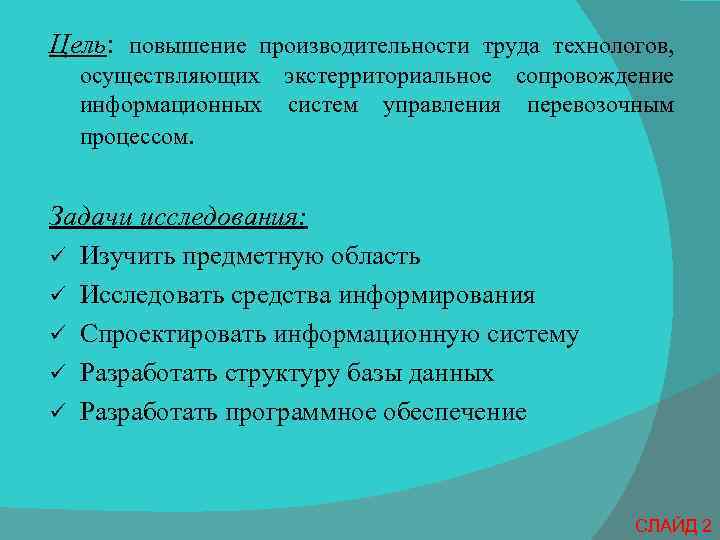 Цель: повышение производительности труда технологов, осуществляющих экстерриториальное сопровождение информационных систем управления перевозочным процессом.

Задачи исследования:
✓ Изучить предметную область
✓ Исследовать средства информирования
✓ Спроектировать информационную систему
✓ Разработать структуру базы данных
✓ Разработать программное обеспечение

СЛАЙД 2